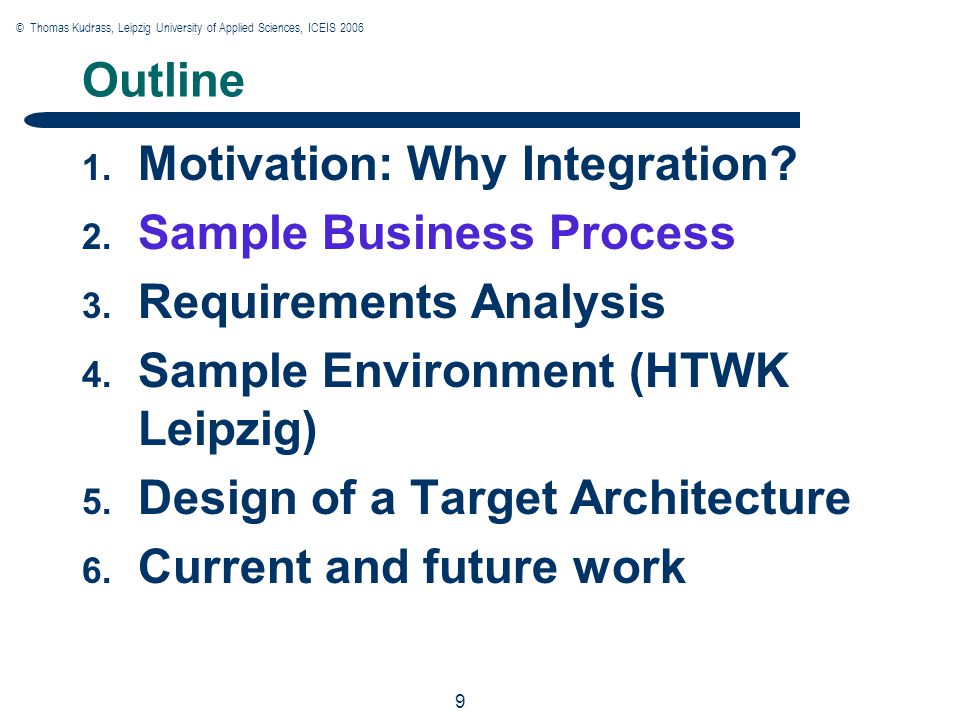 © Thomas Kudrass, Leipzig University of Applied Sciences, ICEIS 2006

Outline

1. Motivation: Why Integration?
2. Sample Business Process
3. Requirements Analysis
4. Sample Environment (HTWK Leipzig)
5. Design of a Target Architecture
6. Current and future work

9